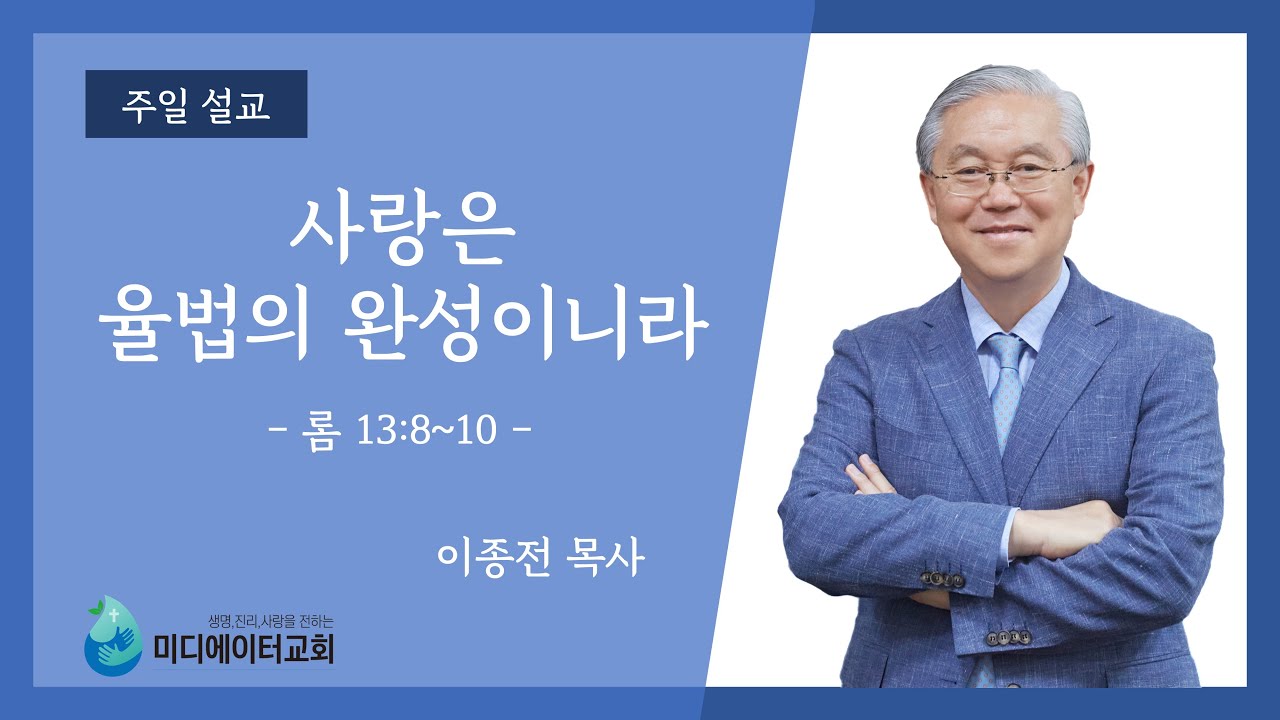 주일 설교

사랑은
율법의 완성이니라

- 롬 13:8~10 -

이종전 목사

생명,진리,사랑을 전하는
미디에이터교회